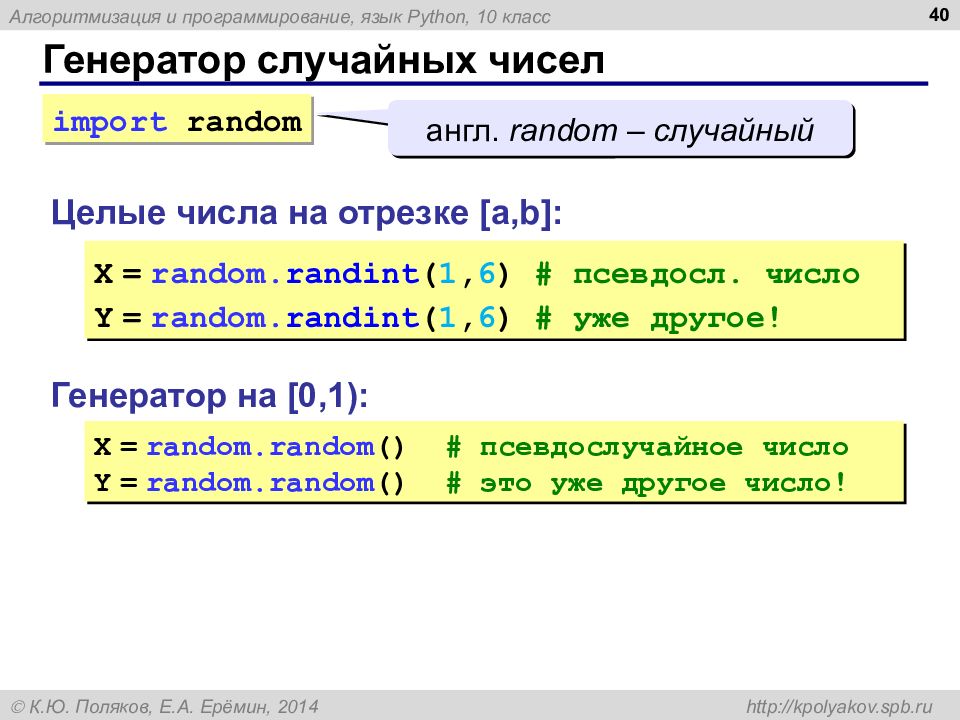 Алгоритмизация и программирование, язык Python, 10 класс

40

Генератор случайных чисел

import random

англ. random – случайный

Целые числа на отрезке [a,b]:

X = random.randint(1,6) # псевдосл. число
Y = random.randint(1,6) # уже другое!

Генератор на [0,1):

X = random.random()  # псевдослучайное число
Y = random.random()  # это уже другое число!

© К.Ю. Поляков, Е.А. Ерёмин, 2014

http://kpolyakov.spb.ru